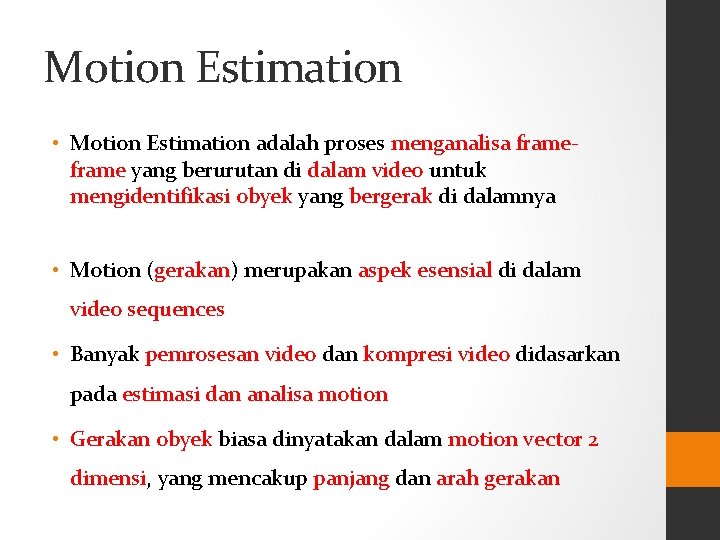 Motion Estimation

• Motion Estimation adalah proses menganalisa frame-frame yang berurutan di dalam video untuk mengidentifikasi obyek yang bergerak di dalamnya

• Motion (gerakan) merupakan aspek esensial di dalam video sequences

• Banyak pemrosesan video dan kompresi video didasarkan pada estimasi dan analisa motion

• Gerakan obyek biasa dinyatakan dalam motion vector 2 dimensi, yang mencakup panjang dan arah gerakan